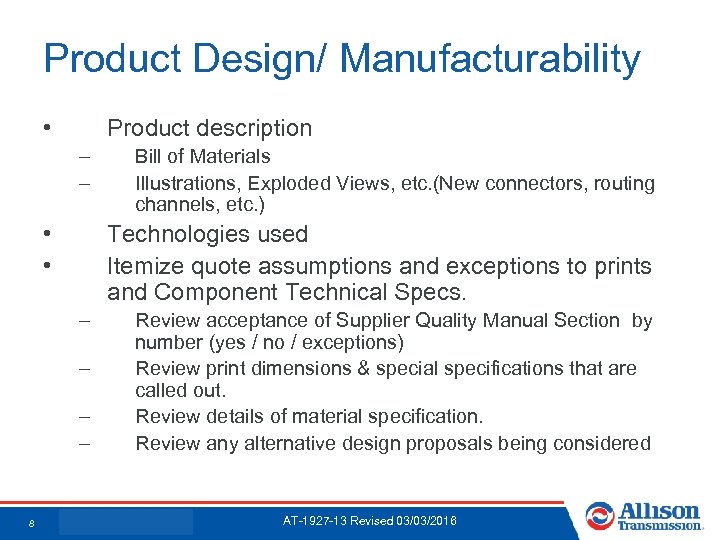 Product Design/ Manufacturability

• Product description
– Bill of Materials
– Illustrations, Exploded Views, etc.(New connectors, routing channels, etc.)

• Technologies used

• Itemize quote assumptions and exceptions to prints and Component Technical Specs.
– Review acceptance of Supplier Quality Manual Section by number (yes / no / exceptions)
– Review print dimensions & special specifications that are called out.
– Review details of material specification.
– Review any alternative design proposals being considered

8

AT-1927-13 Revised 03/03/2016

Allison Transmission.